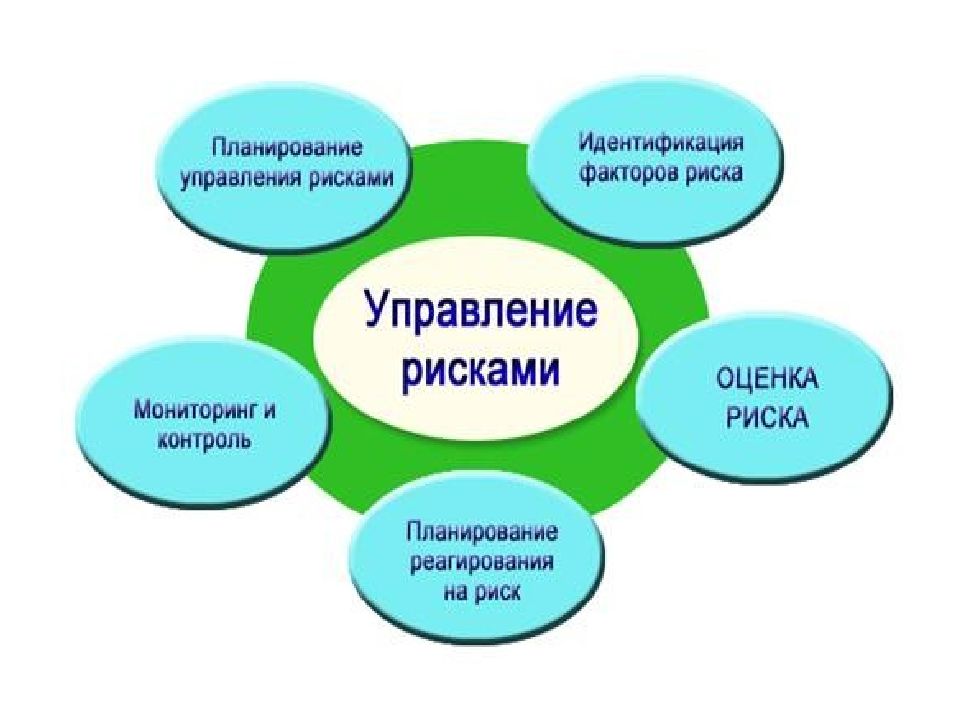 Планирование управления рисками

Идентификация факторов риска

Управление рисками

Мониторинг и контроль

ОЦЕНКА РИСКА

Планирование реагирования на риск